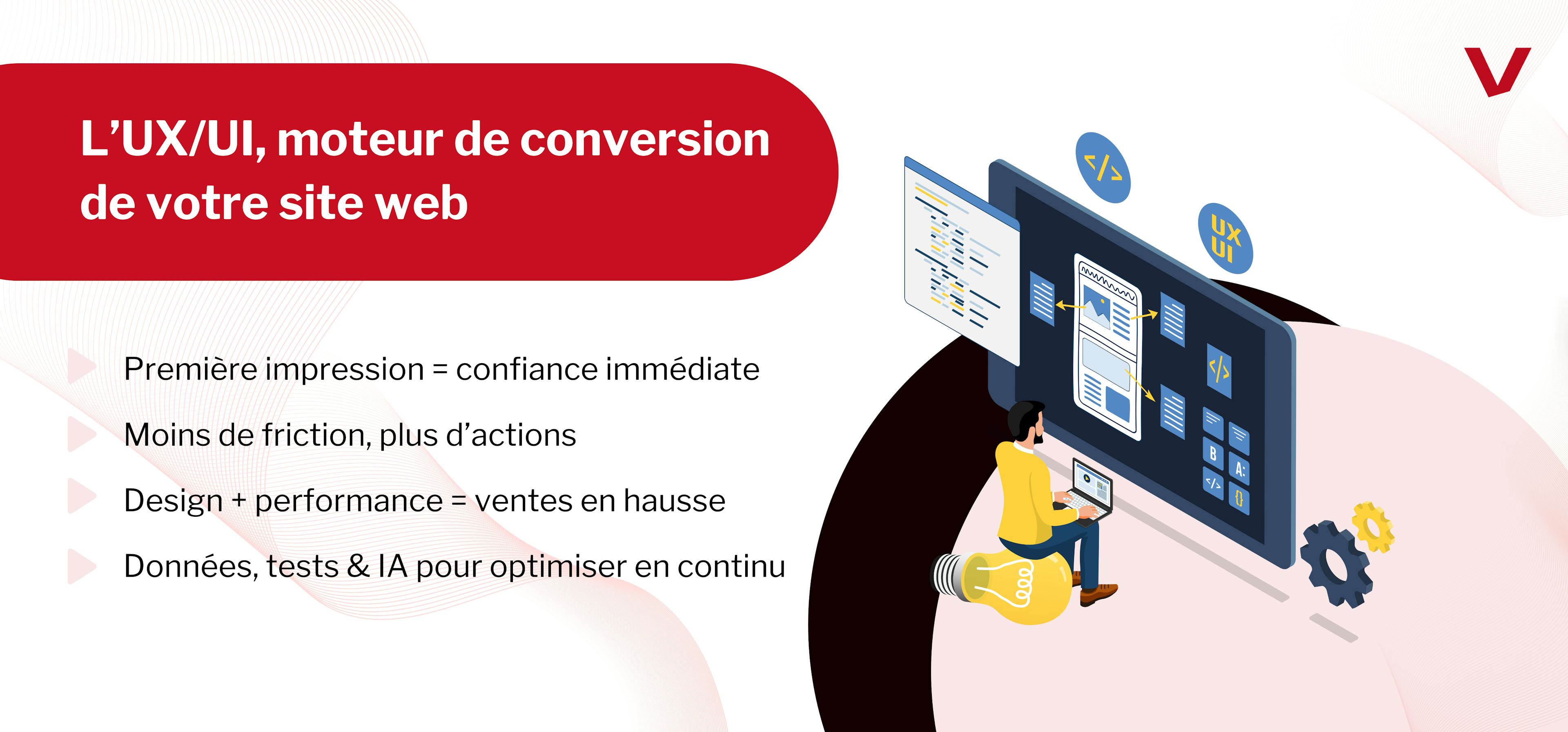 L’UX/UI, moteur de conversion de votre site web

Première impression = confiance immédiate

Moins de friction, plus d’actions

Design + performance = ventes en hausse

Données, tests & IA pour optimiser en continu

</>

UX UI

</>

B

A:

</>

{}